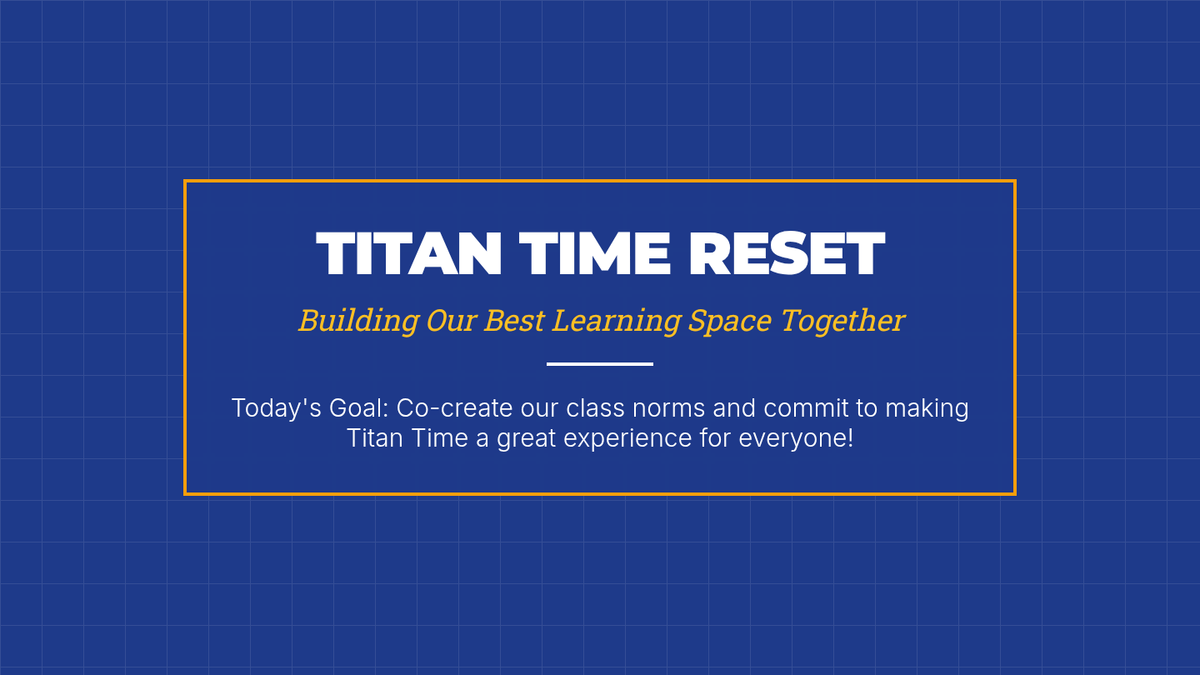 TITAN TIME RESET

Building Our Best Learning Space Together

Today's Goal: Co-create our class norms and commit to making Titan Time a great experience for everyone!